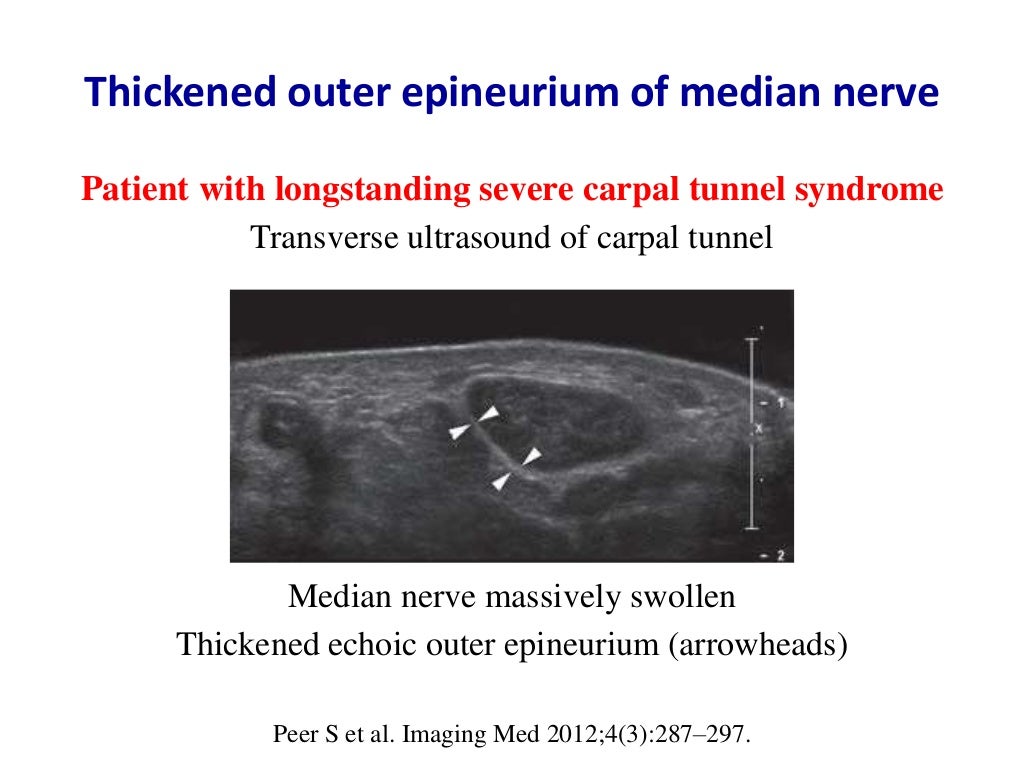 Thickened outer epineurium of median nerve

Patient with longstanding severe carpal tunnel syndrome
Transverse ultrasound of carpal tunnel

1
x
2

Median nerve massively swollen
Thickened echoic outer epineurium (arrowheads)

Peer S et al. Imaging Med 2012;4(3):287–297.